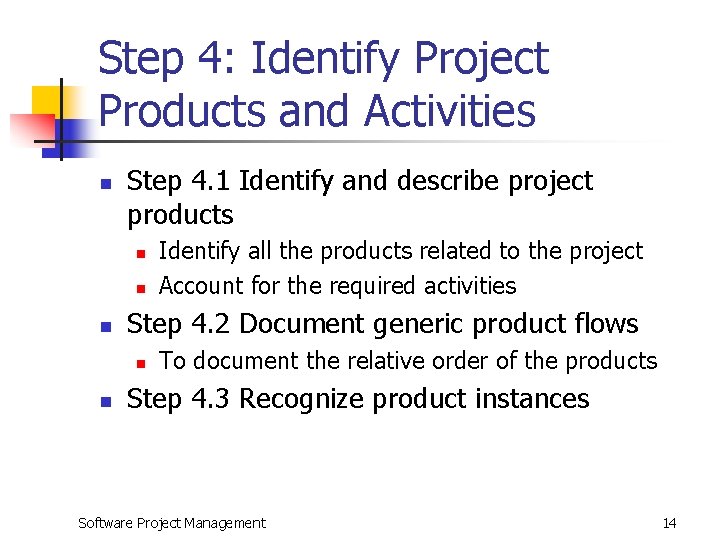 Step 4: Identify Project Products and Activities

- Step 4.1 Identify and describe project products
  - Identify all the products related to the project
  - Account for the required activities
- Step 4.2 Document generic product flows
  - To document the relative order of the products
- Step 4.3 Recognize product instances

Software Project Management

14